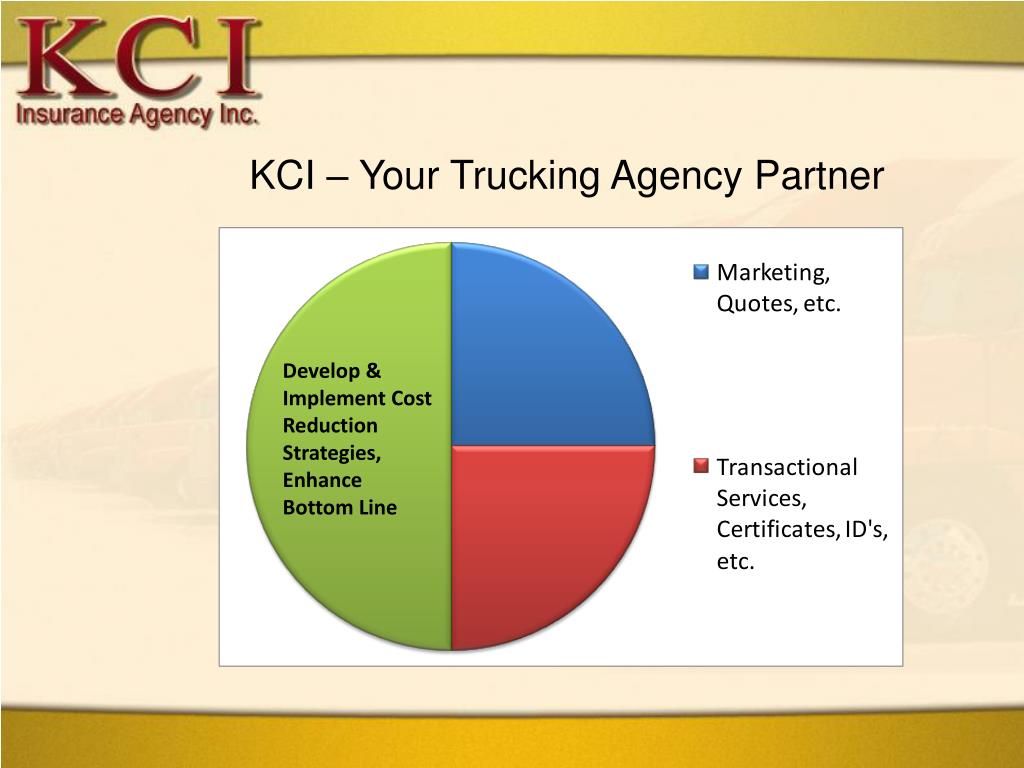 KCI
Insurance Agency Inc.

KCI – Your Trucking Agency Partner

Develop & Implement Cost Reduction Strategies, Enhance Bottom Line

Marketing, Quotes, etc.

Transactional Services, Certificates, ID's, etc.